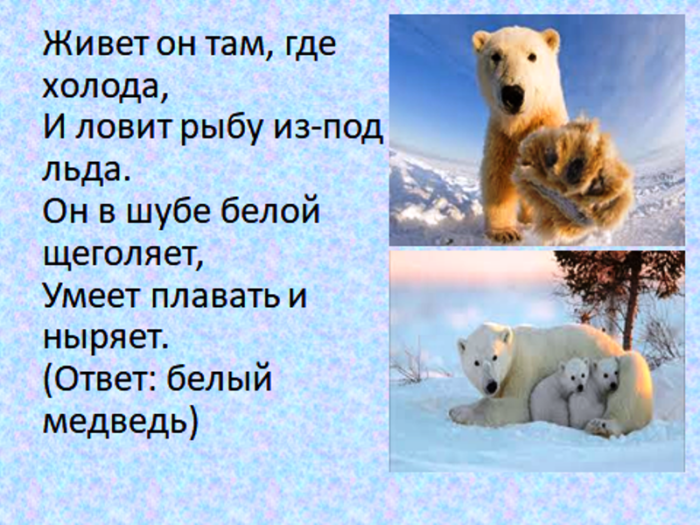 Живет он там, где холода,
И ловит рыбу из-под льда.
Он в шубе белой щеголяет,
Умеет плавать и ныряет.
(Ответ: белый медведь)